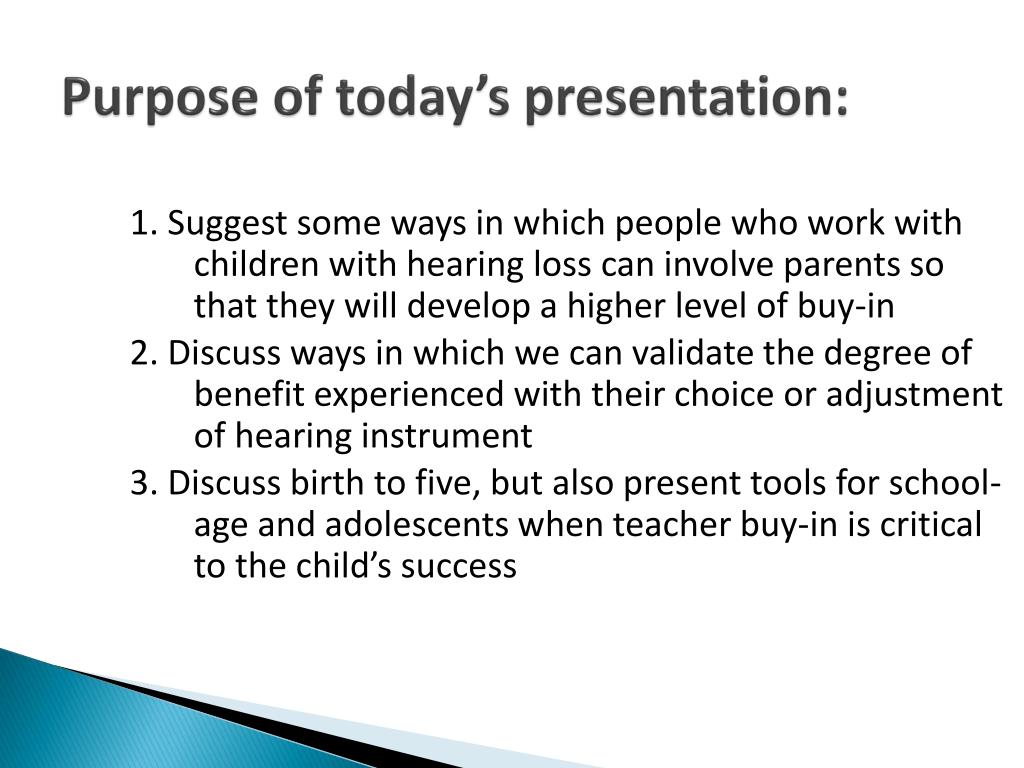 Purpose of today's presentation:

1. Suggest some ways in which people who work with children with hearing loss can involve parents so that they will develop a higher level of buy-in

2. Discuss ways in which we can validate the degree of benefit experienced with their choice or adjustment of hearing instrument

3. Discuss birth to five, but also present tools for school-age and adolescents when teacher buy-in is critical to the child's success